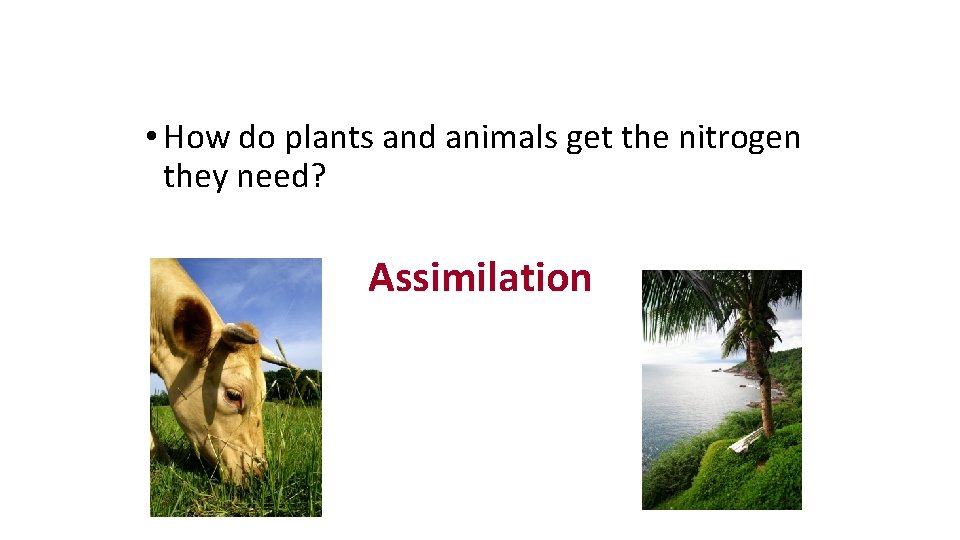 • How do plants and animals get the nitrogen they need?

Assimilation